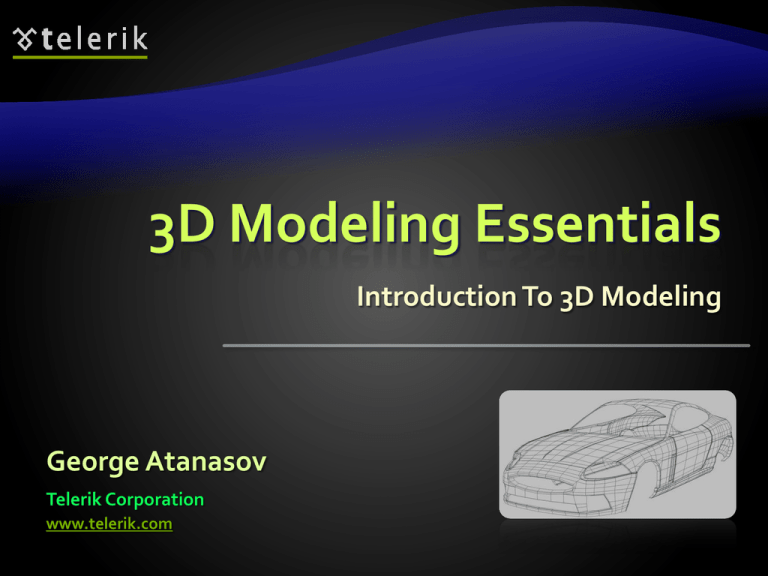 telerik

3D Modeling Essentials

Introduction To 3D Modeling

George Atanasov

Telerik Corporation

www.telerik.com